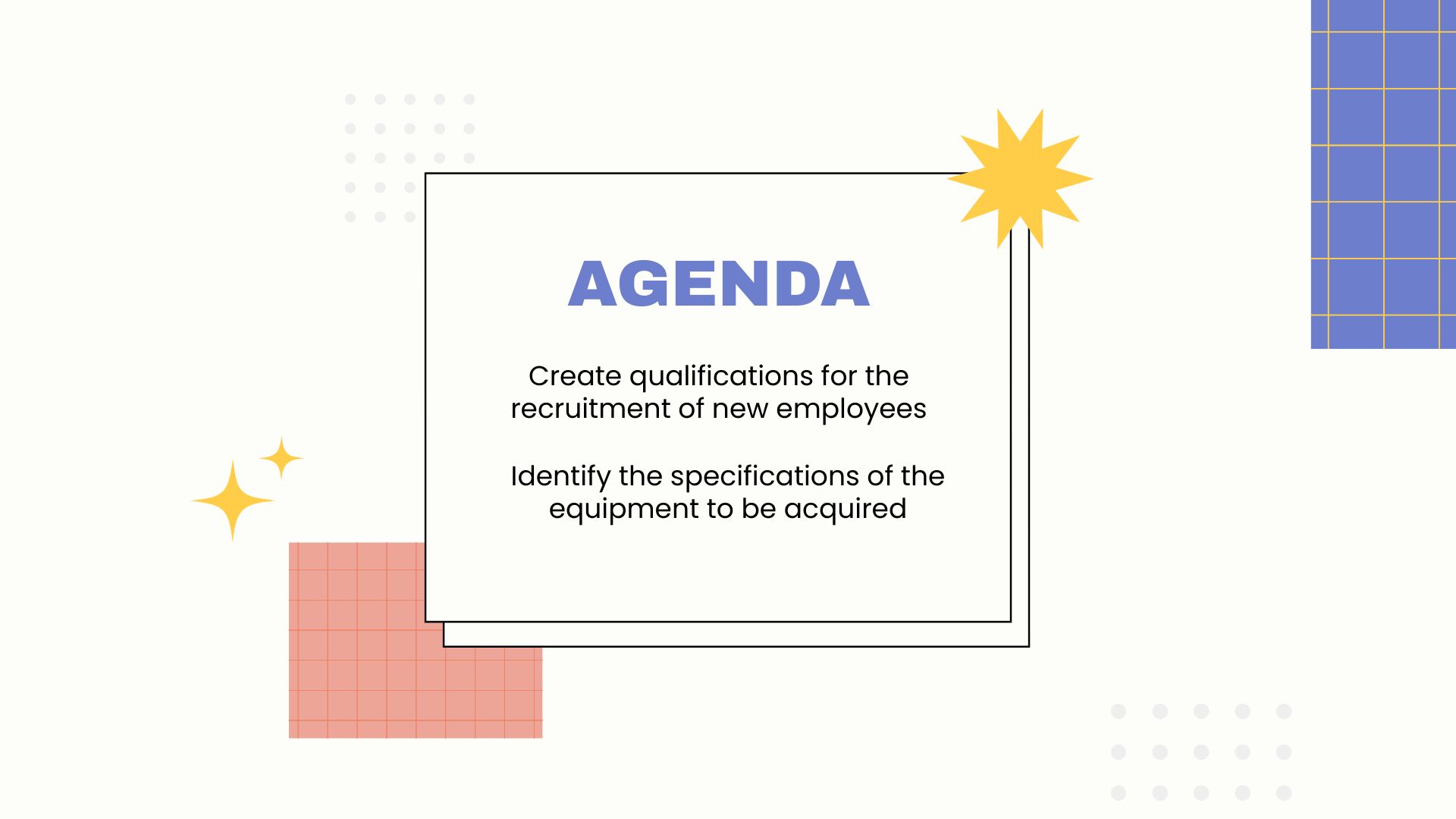 AGENDA

Create qualifications for the recruitment of new employees

Identify the specifications of the equipment to be acquired